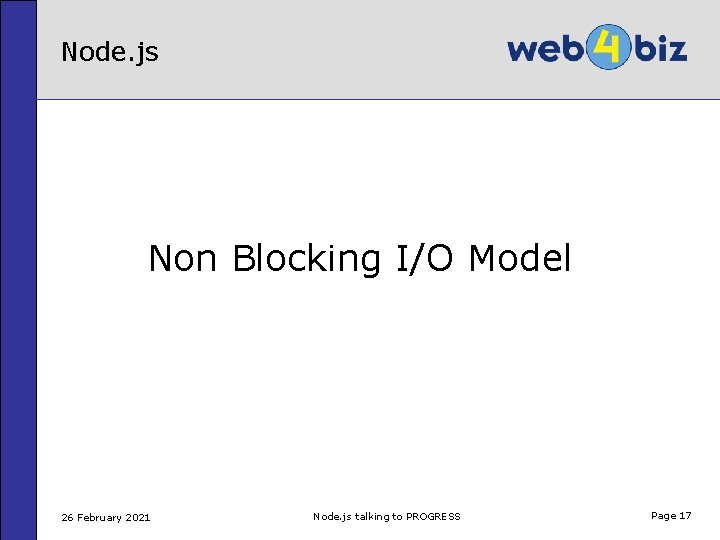 Node.js

web4biz

Non Blocking I/O Model

26 February 2021

Node.js talking to PROGRESS

Page 17